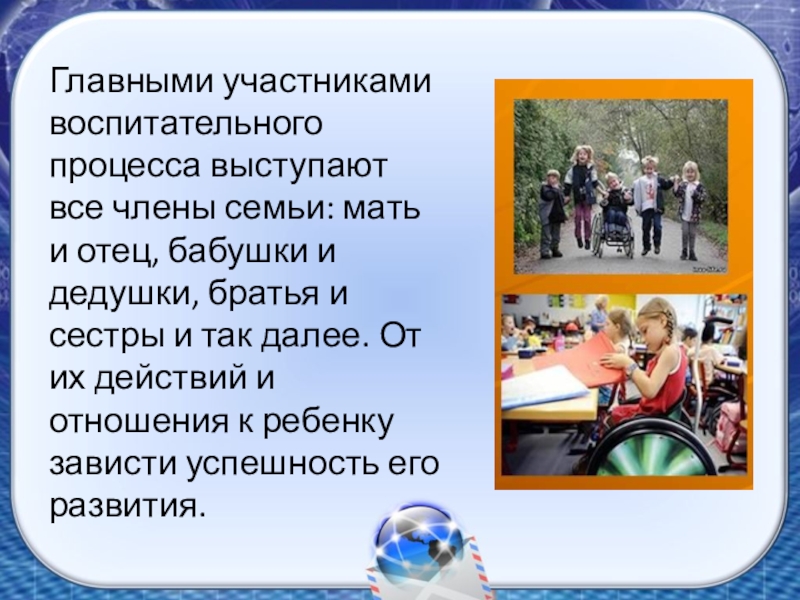 Главными участниками воспитательного процесса выступают все члены семьи: мать и отец, бабушки и дедушки, братья и сестры и так далее. От их действий и отношения к ребенку зависти успешность его развития.